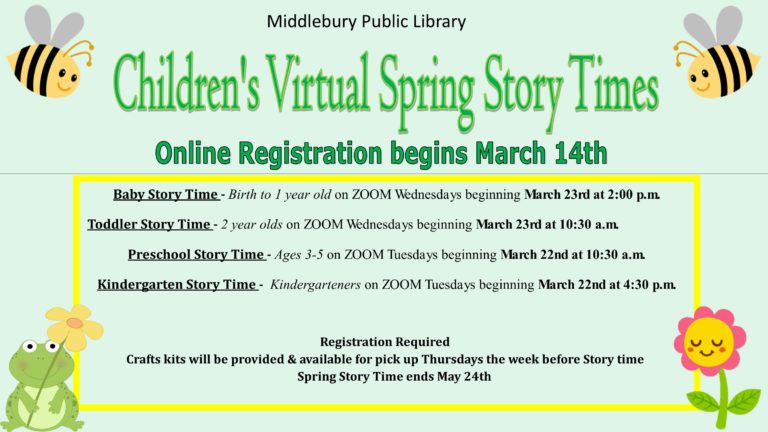 Middlebury Public Library

Children's Virtual Spring Story Times

Online Registration begins March 14th

Baby Story Time - Birth to 1 year old on ZOOM Wednesdays beginning March 23rd at 2:00 p.m.

Toddler Story Time - 2 year olds on ZOOM Wednesdays beginning March 23rd at 10:30 a.m.

Preschool Story Time - Ages 3-5 on ZOOM Tuesdays beginning March 22nd at 10:30 a.m.

Kindergarten Story Time - Kindergarteners on ZOOM Tuesdays beginning March 22nd at 4:30 p.m.

Registration Required
Crafts kits will be provided & available for pick up Thursdays the week before Story time
Spring Story Time ends May 24th